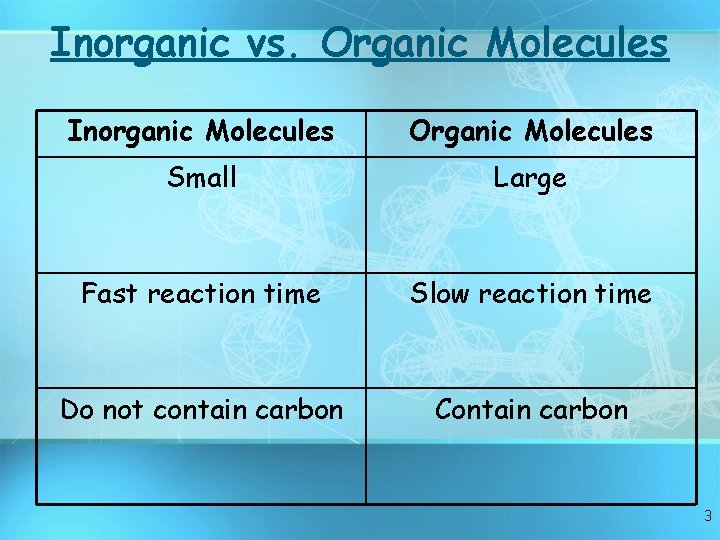 Inorganic vs. Organic Molecules

| Inorganic Molecules | Organic Molecules |
|---|---|
| Small | Large |
| Fast reaction time | Slow reaction time |
| Do not contain carbon | Contain carbon |

3